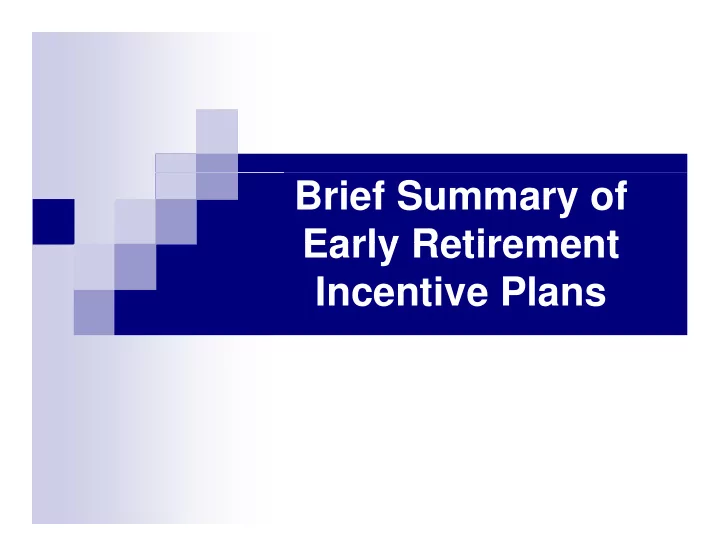 Brief Summary of Early Retirement Incentive Plans